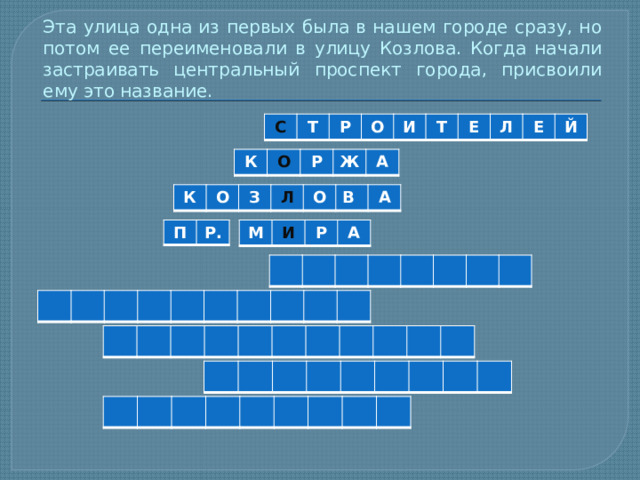 Эта улица одна из первых была в нашем городе сразу, но потом ее переименовали в улицу Козлова. Когда начали застраивать центральный проспект города, присвоили ему это название.

С Т Р О И Т Е Л Е Й

К О Р Ж А

К О З Л О В А

П Р. М И Р А